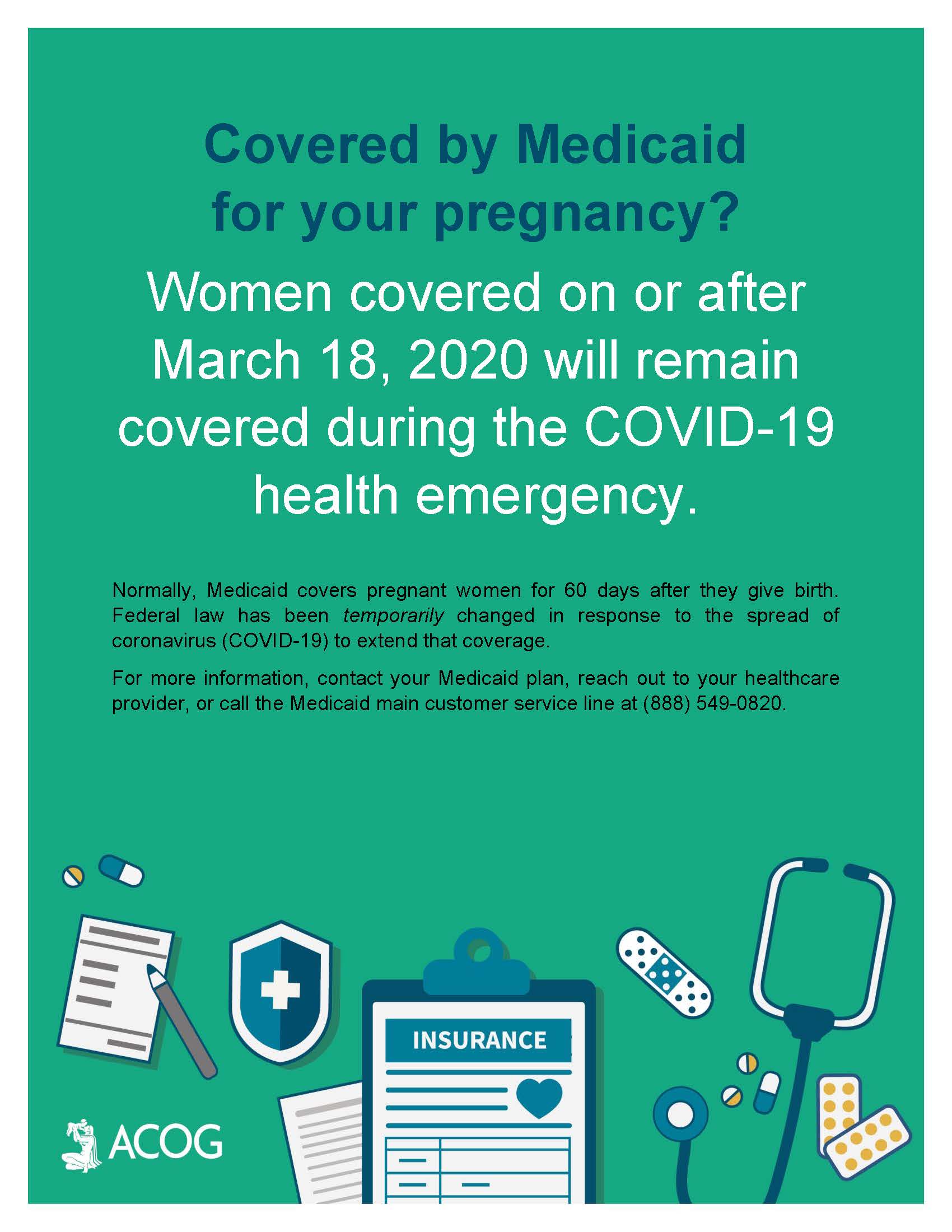 Covered by Medicaid for your pregnancy?

Women covered on or after March 18, 2020 will remain covered during the COVID-19 health emergency.

Normally, Medicaid covers pregnant women for 60 days after they give birth. Federal law has been temporarily changed in response to the spread of coronavirus (COVID-19) to extend that coverage.

For more information, contact your Medicaid plan, reach out to your healthcare provider, or call the Medicaid main customer service line at (888) 549-0820.

INSURANCE

ACOG